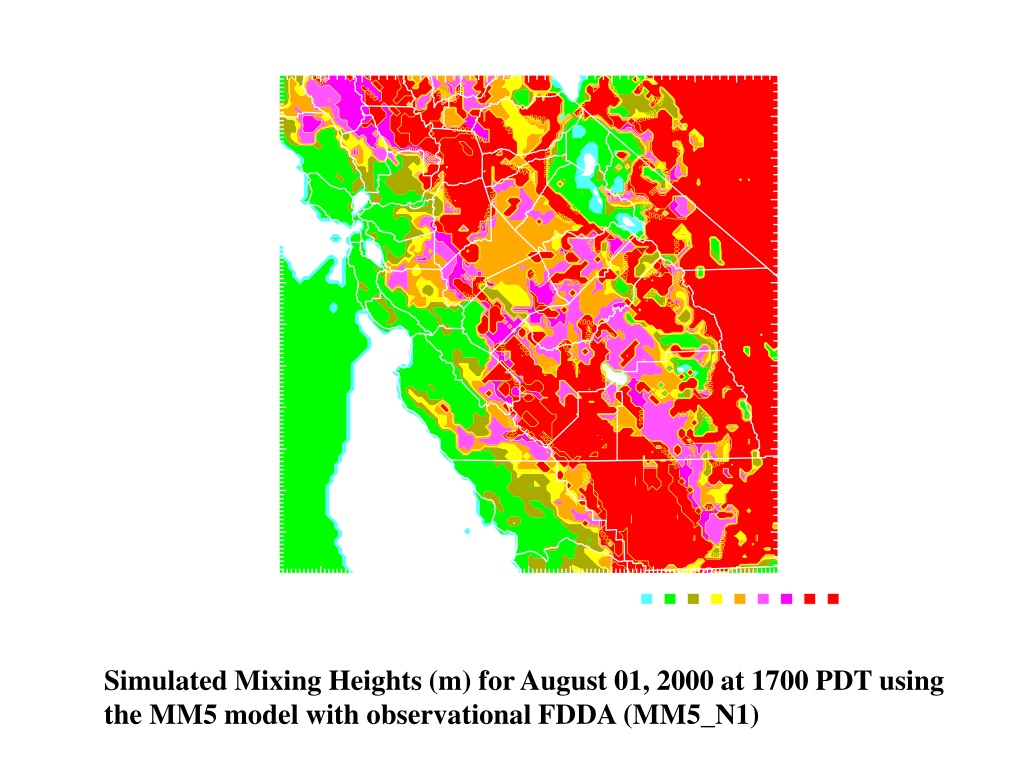 Simulated Mixing Heights (m) for August 01, 2000 at 1700 PDT using the MM5 model with observational FDDA (MM5_N1)